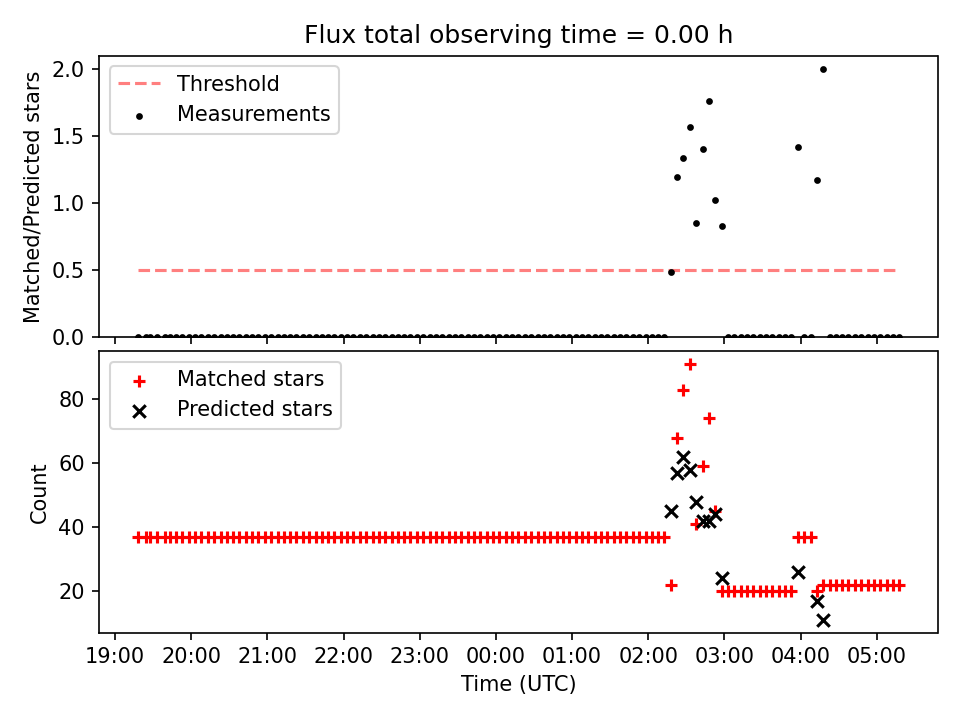 Flux total observing time = 0.00 h

Matched/Predicted stars

2.0
1.5
1.0
0.5
0.0

Threshold
Measurements

Count

80
60
40
20

Matched stars
Predicted stars

19:00 20:00 21:00 22:00 23:00 00:00 01:00 02:00 03:00 04:00 05:00

Time (UTC)